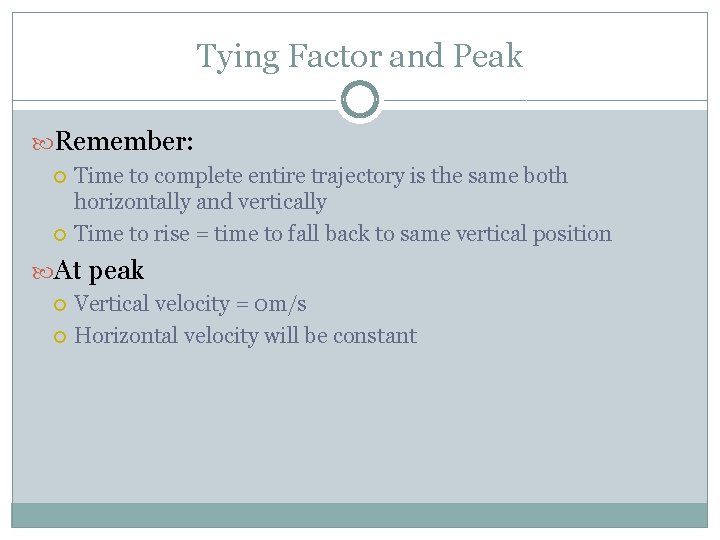 Tying Factor and Peak

Remember:

Time to complete entire trajectory is the same both horizontally and vertically

Time to rise = time to fall back to same vertical position

At peak

Vertical velocity = 0m/s

Horizontal velocity will be constant